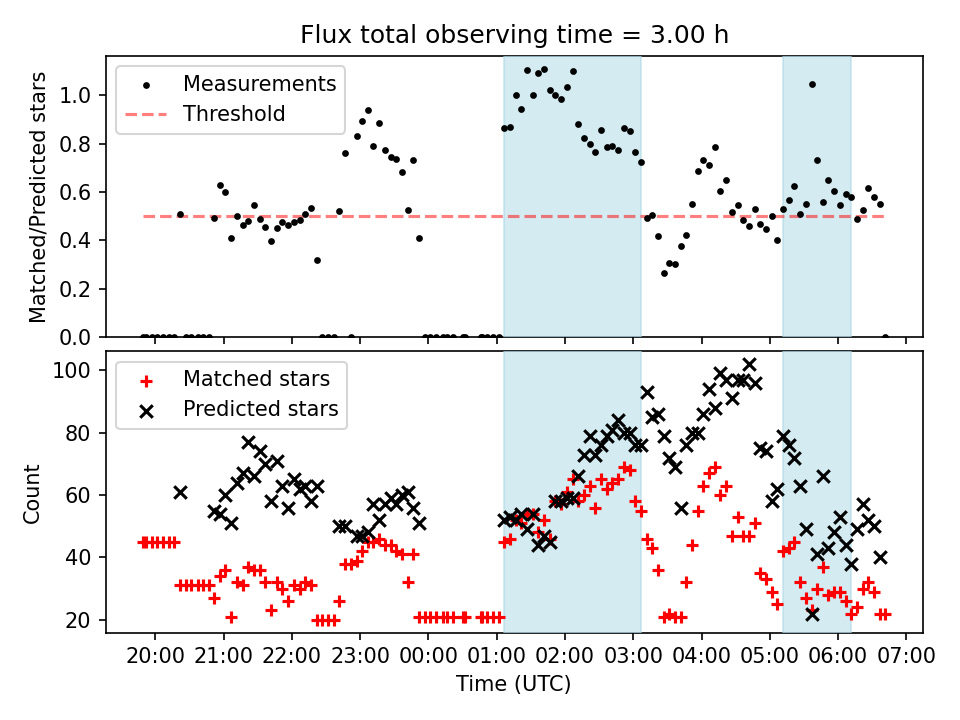 Flux total observing time = 3.00 h

Measurements
Threshold

Matched/Predicted stars

1.0
0.8
0.6
0.4
0.2
0.0

Matched stars
Predicted stars

Count

100
80
60
40
20

20:00 21:00 22:00 23:00 00:00 01:00 02:00 03:00 04:00 05:00 06:00 07:00

Time (UTC)